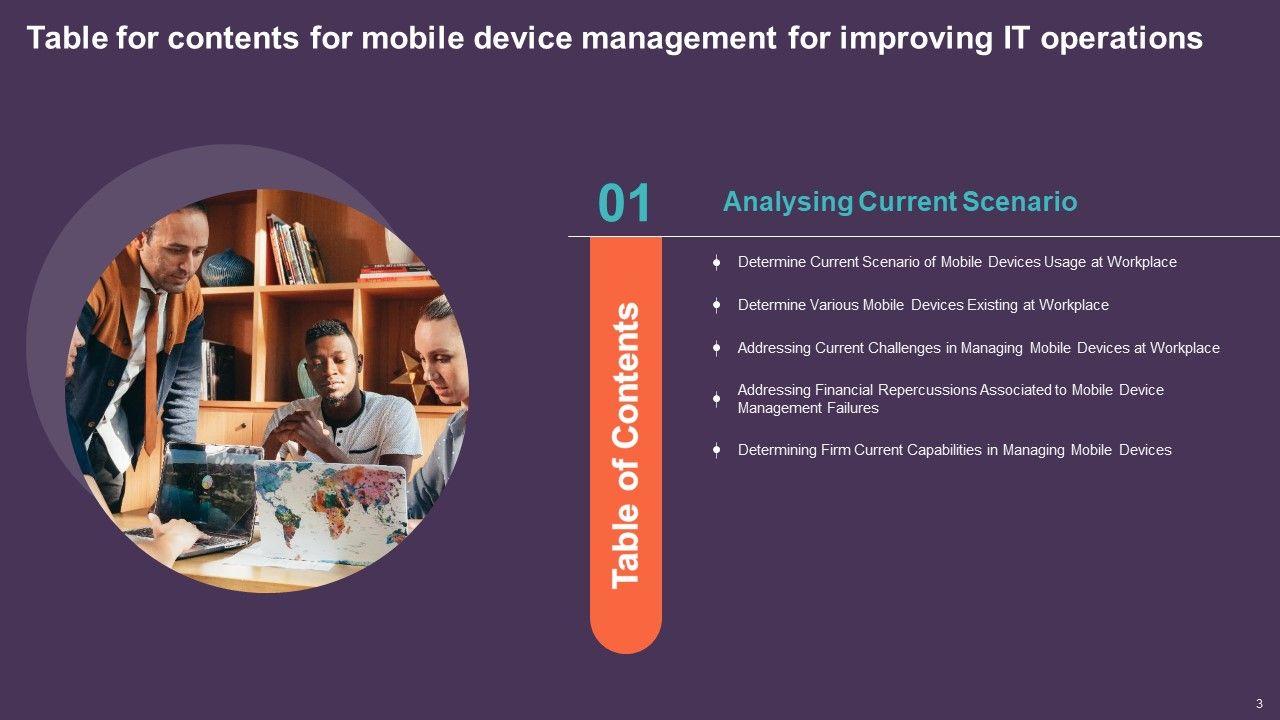 Table for contents for mobile device management for improving IT operations

01

Analysing Current Scenario

Table of Contents

Determine Current Scenario of Mobile Devices Usage at Workplace

Determine Various Mobile Devices Existing at Workplace

Addressing Current Challenges in Managing Mobile Devices at Workplace

Addressing Financial Repercussions Associated to Mobile Device Management Failures

Determining Firm Current Capabilities in Managing Mobile Devices

3